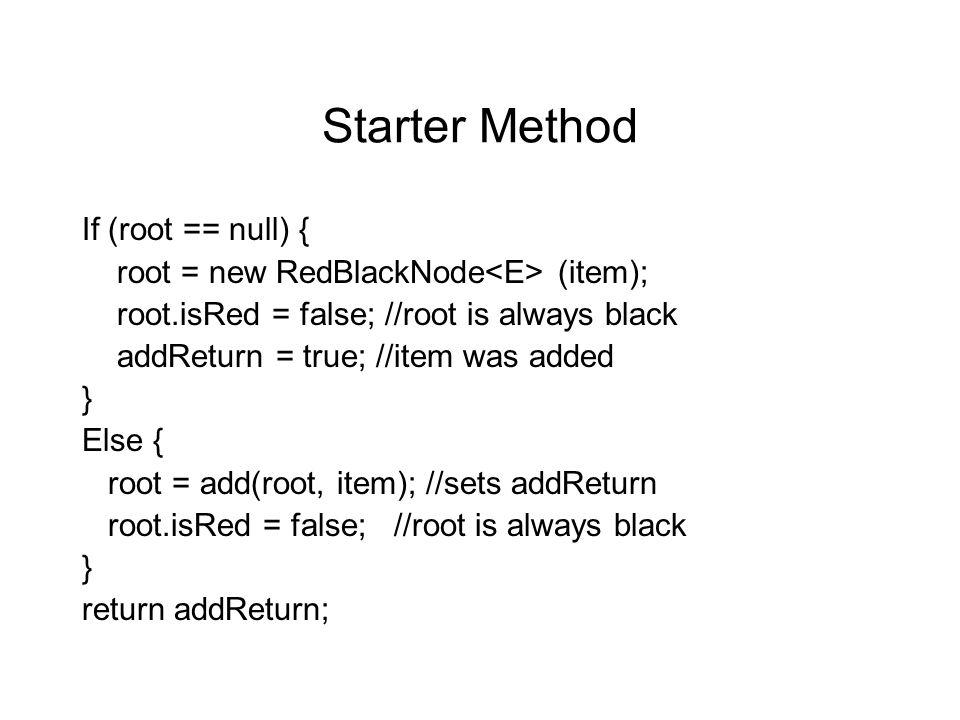 Starter Method

If (root == null) {
root = new RedBlackNode<E> (item);
root.isRed = false; //root is always black
addReturn = true; //item was added
}
Else {
root = add(root, item); //sets addReturn
root.isRed = false; //root is always black
}
return addReturn;